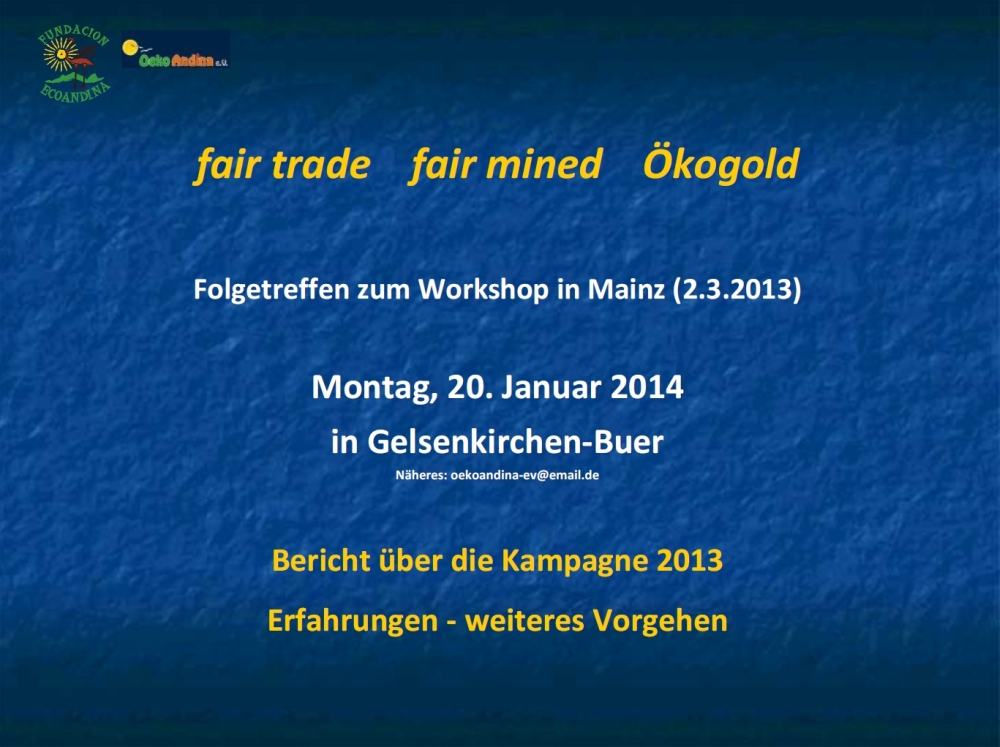 FUNDACION ECOANDINA

Oeko Andina e.V.

fair trade fair mined Ökogold

Folgetreffen zum Workshop in Mainz (2.3.2013)

Montag, 20. Januar 2014

in Gelsenkirchen-Buer

Näheres: oekoandina-ev@email.de

Bericht über die Kampagne 2013

Erfahrungen - weiteres Vorgehen